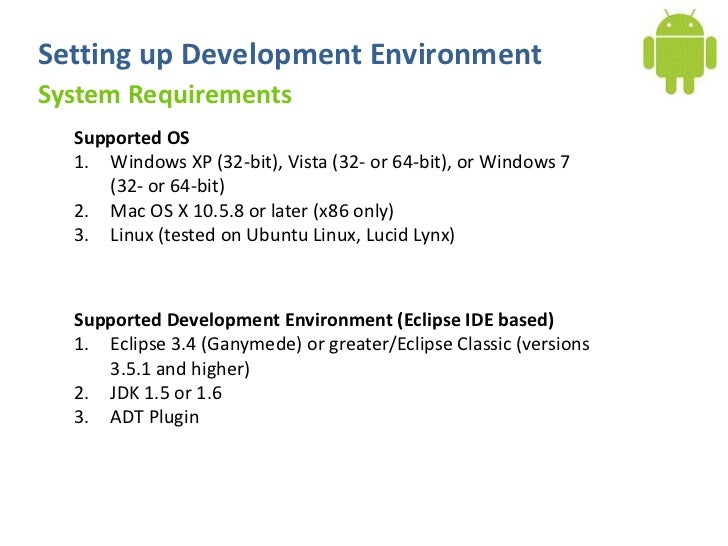 Setting up Development Environment
System Requirements

Supported OS
1. Windows XP (32-bit), Vista (32- or 64-bit), or Windows 7 (32- or 64-bit)
2. Mac OS X 10.5.8 or later (x86 only)
3. Linux (tested on Ubuntu Linux, Lucid Lynx)

Supported Development Environment (Eclipse IDE based)
1. Eclipse 3.4 (Ganymede) or greater/Eclipse Classic (versions 3.5.1 and higher)
2. JDK 1.5 or 1.6
3. ADT Plugin